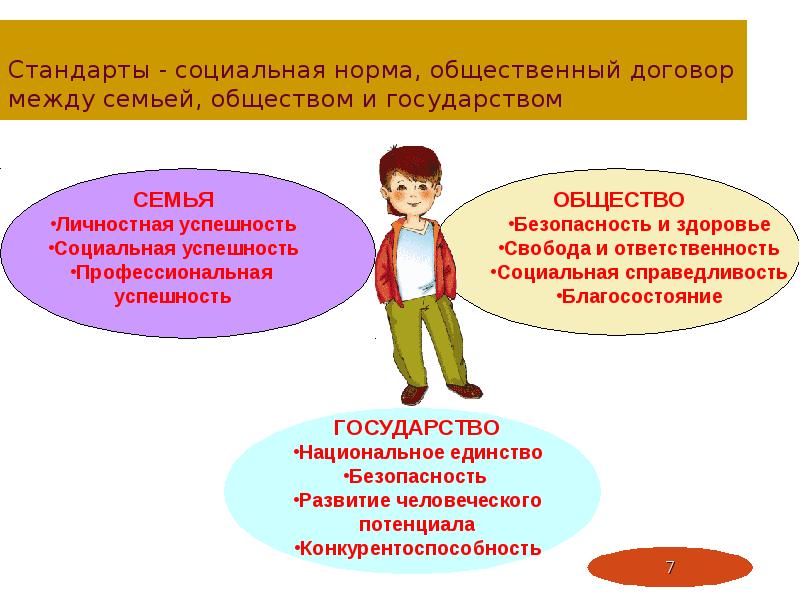 Стандарты - социальная норма, общественный договор между семьей, обществом и государством

СЕМЬЯ
•Личностная успешность
•Социальная успешность
•Профессиональная успешность

ОБЩЕСТВО
•Безопасность и здоровье
•Свобода и ответственность
•Социальная справедливость
•Благосостояние

ГОСУДАРСТВО
•Национальное единство
•Безопасность
•Развитие человеческого потенциала
•Конкурентоспособность

7